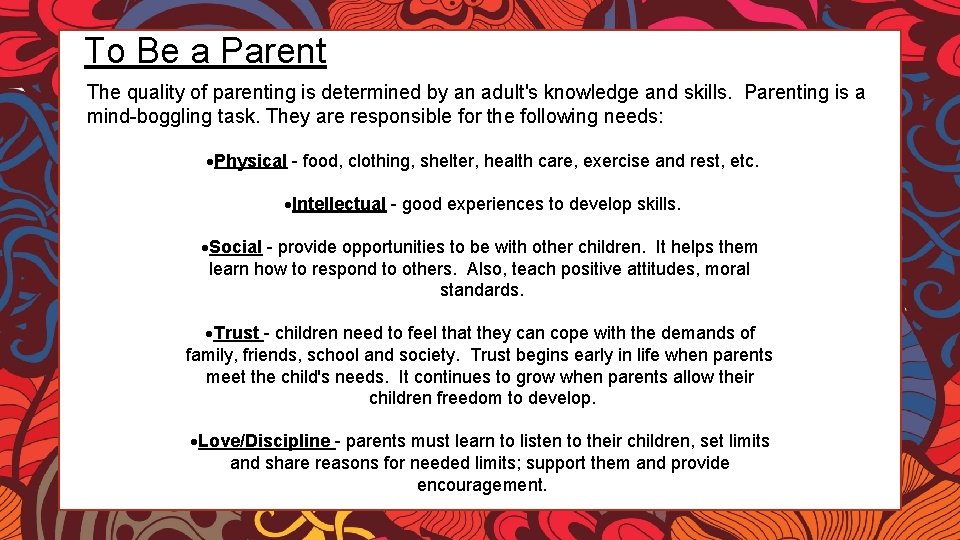 To Be a Parent

The quality of parenting is determined by an adult's knowledge and skills. Parenting is a mind-boggling task. They are responsible for the following needs:

•Physical - food, clothing, shelter, health care, exercise and rest, etc.

•Intellectual - good experiences to develop skills.

•Social - provide opportunities to be with other children. It helps them learn how to respond to others. Also, teach positive attitudes, moral standards.

•Trust - children need to feel that they can cope with the demands of family, friends, school and society. Trust begins early in life when parents meet the child's needs. It continues to grow when parents allow their children freedom to develop.

•Love/Discipline - parents must learn to listen to their children, set limits and share reasons for needed limits; support them and provide encouragement.